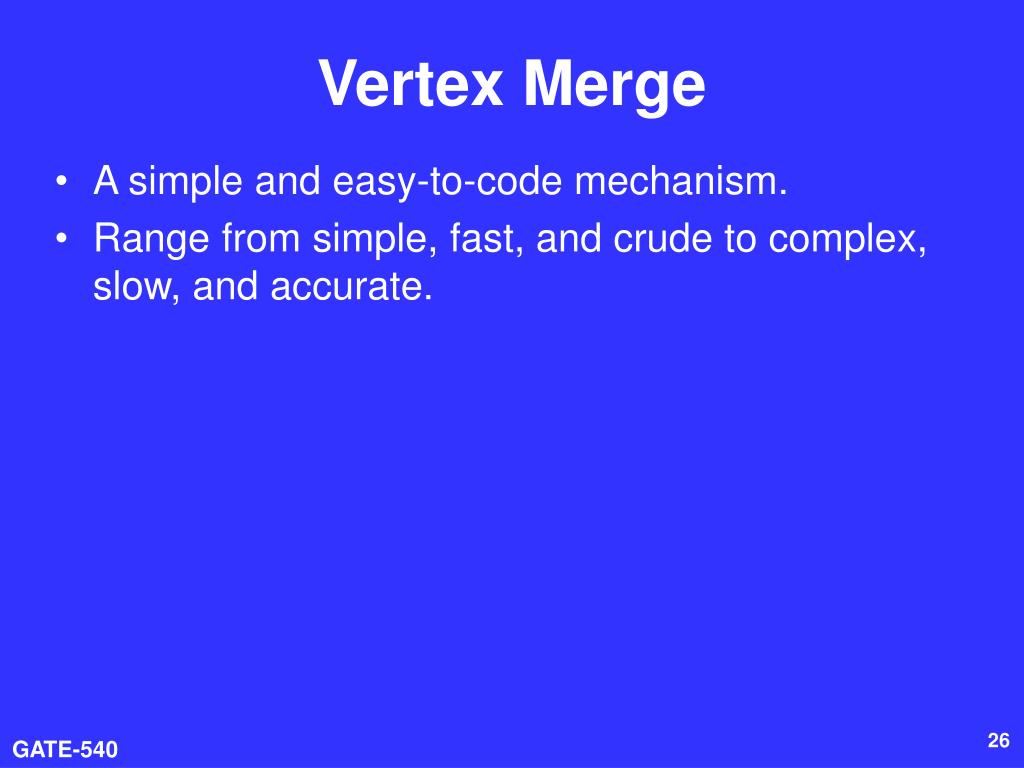 Vertex Merge

• A simple and easy-to-code mechanism.
• Range from simple, fast, and crude to complex, slow, and accurate.

GATE-540

26